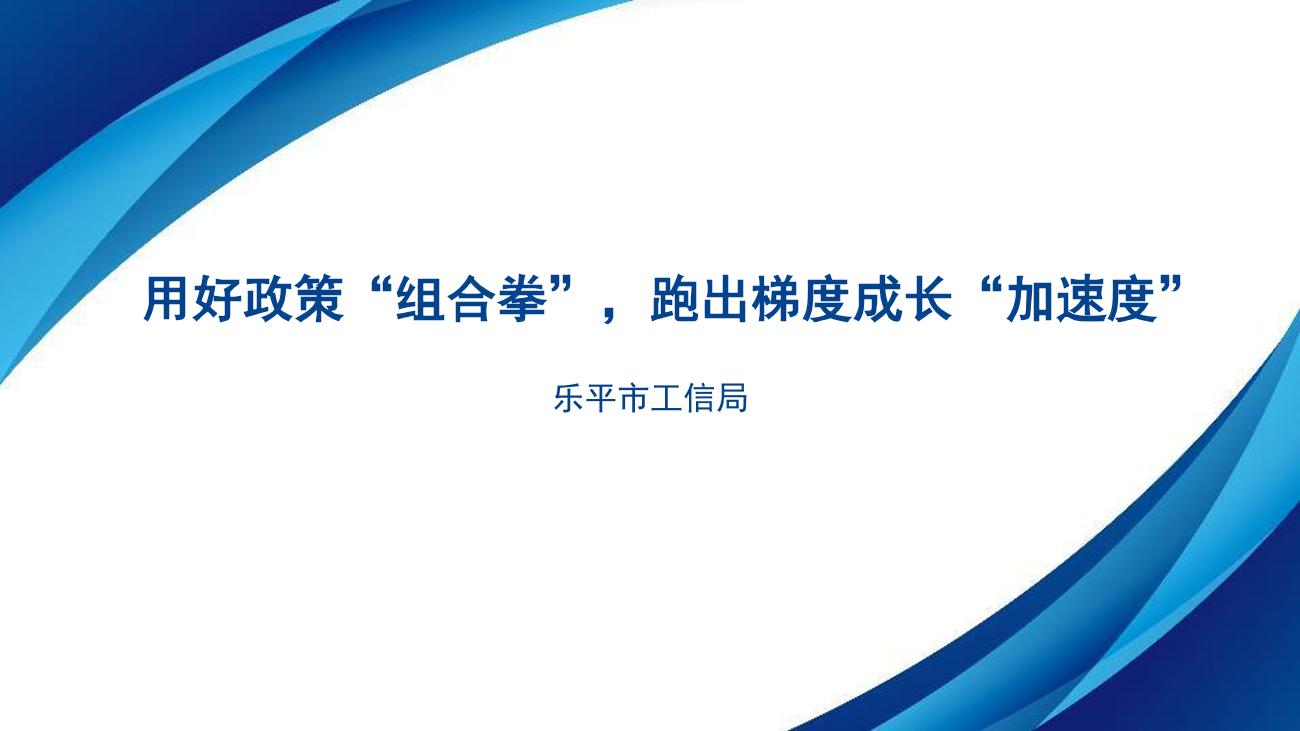 用好政策“组合拳”，跑出梯度成长“加速度”

乐平市工信局